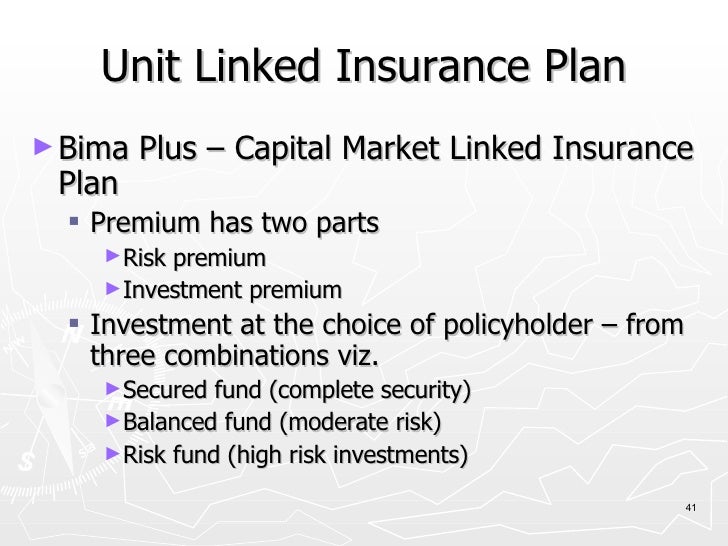 Unit Linked Insurance Plan

► Bima Plus – Capital Market Linked Insurance Plan

▪ Premium has two parts

► Risk premium

► Investment premium

▪ Investment at the choice of policyholder – from three combinations viz.

► Secured fund (complete security)

► Balanced fund (moderate risk)

► Risk fund (high risk investments)

41